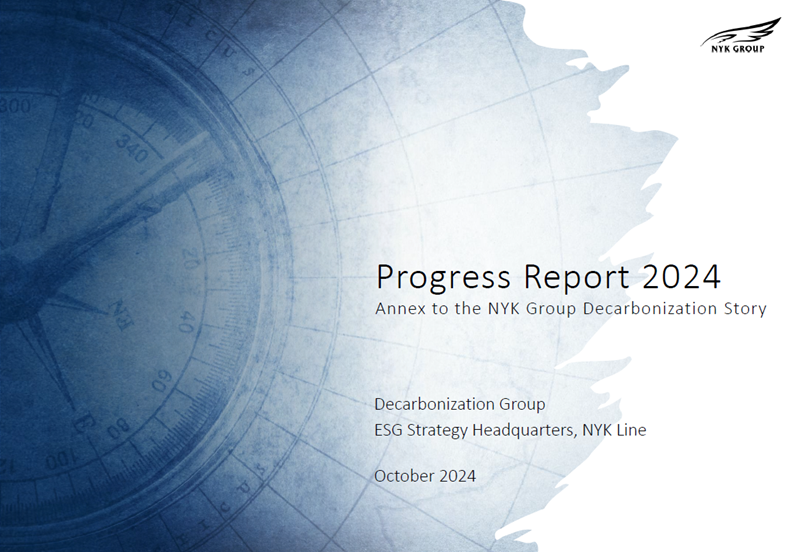 NYK GROUP

Progress Report 2024
Annex to the NYK Group Decarbonization Story

Decarbonization Group
ESG Strategy Headquarters, NYK Line

October 2024